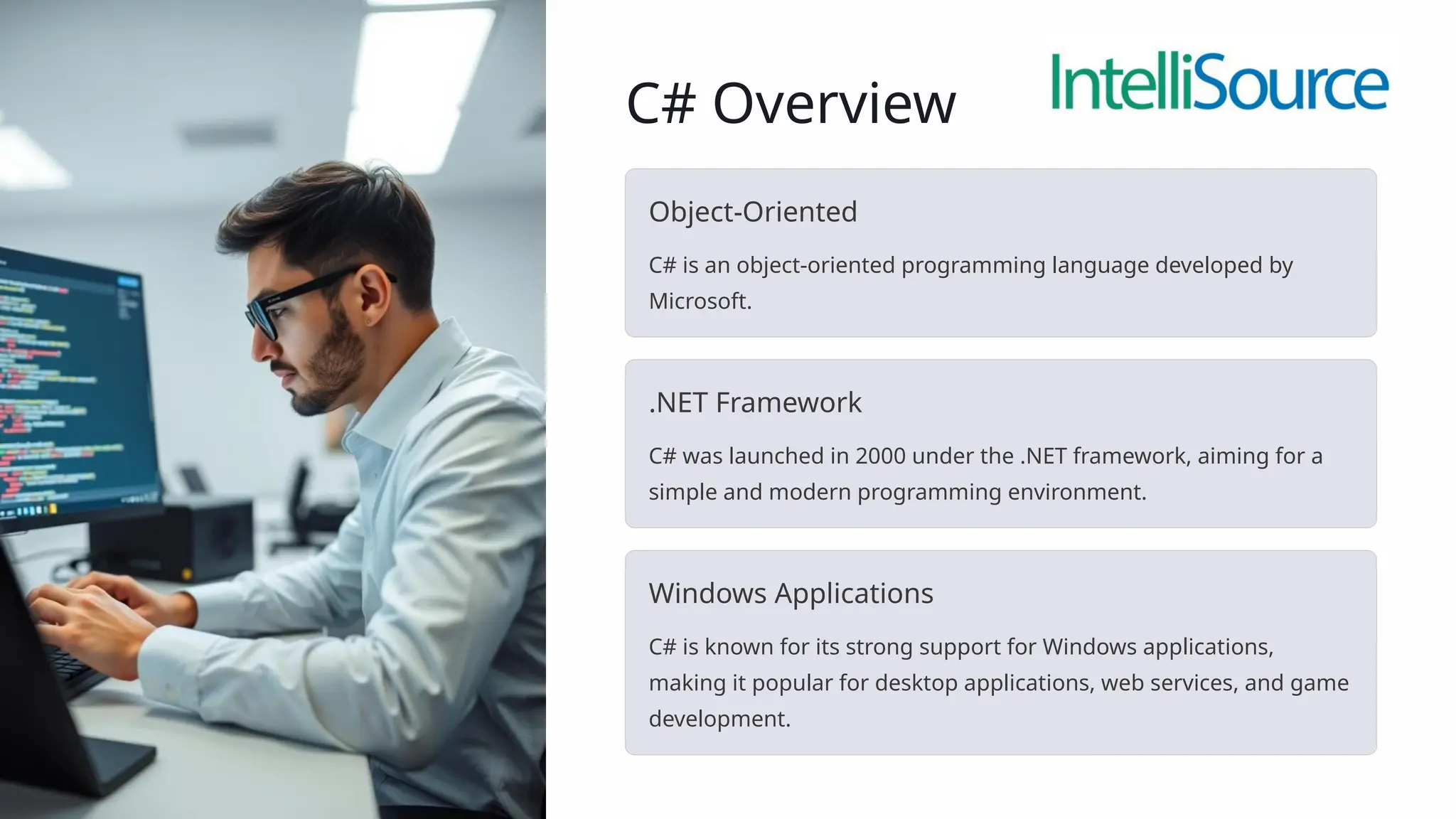 C# Overview

IntelliSource

Object-Oriented

C# is an object-oriented programming language developed by Microsoft.

.NET Framework

C# was launched in 2000 under the .NET framework, aiming for a simple and modern programming environment.

Windows Applications

C# is known for its strong support for Windows applications, making it popular for desktop applications, web services, and game development.